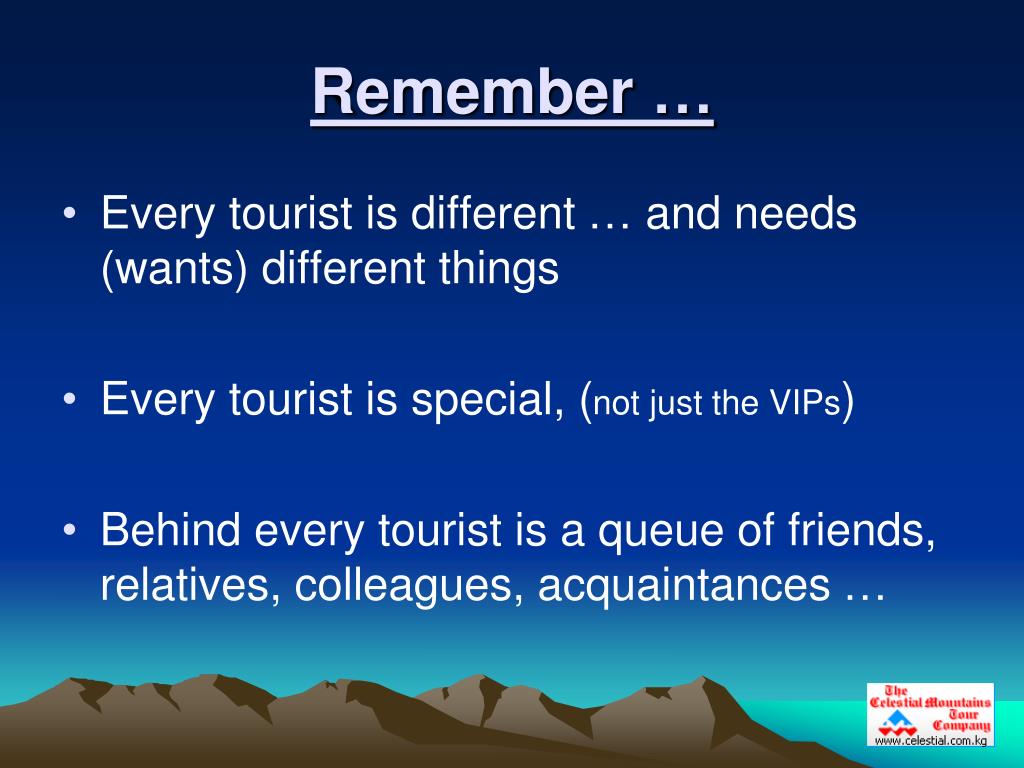 Remember …

• Every tourist is different … and needs (wants) different things

• Every tourist is special, (not just the VIPs)

• Behind every tourist is a queue of friends, relatives, colleagues, acquaintances …

The Celestial Mountains Tour Company
www.celestial.com.kg